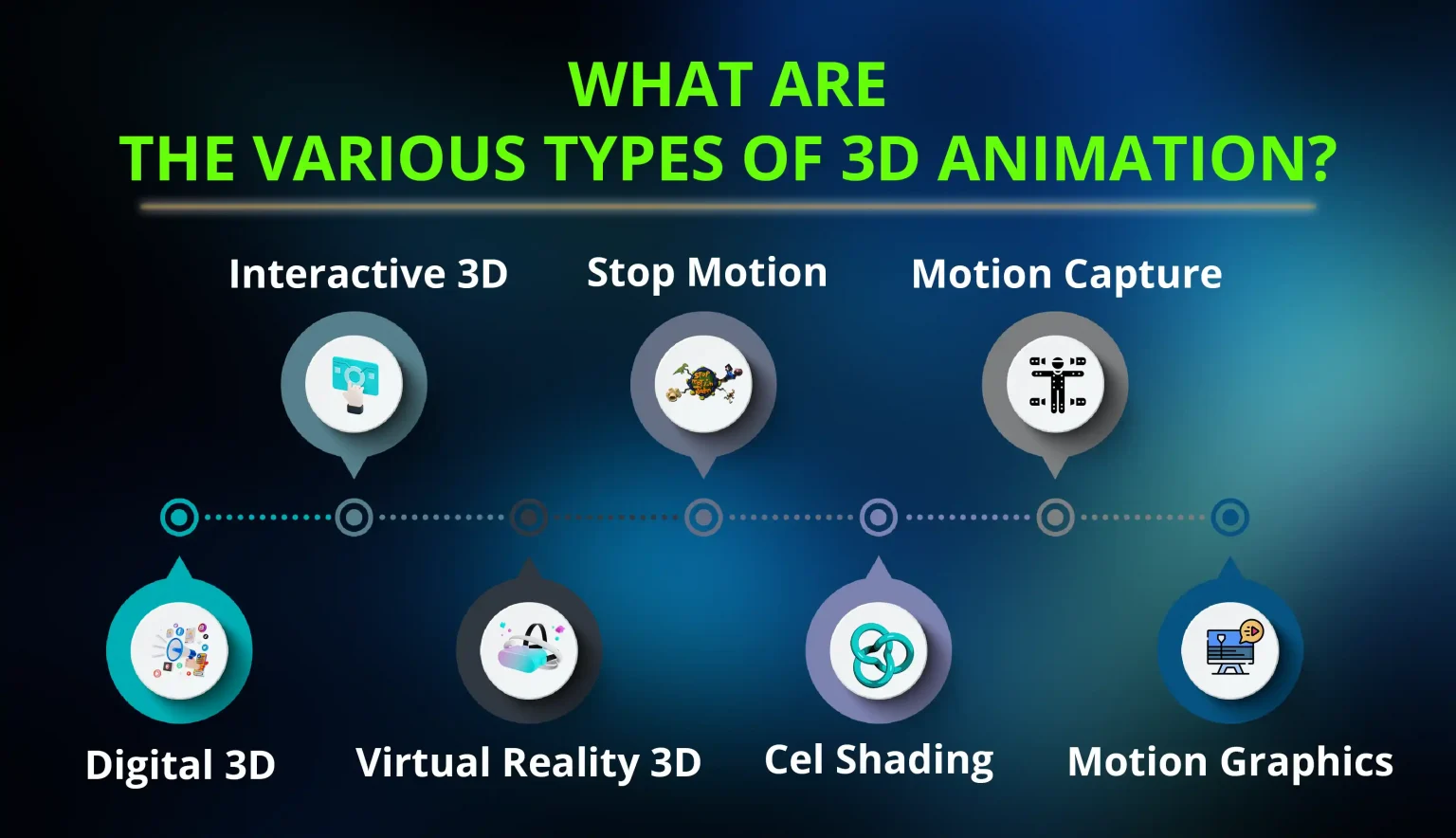 WHAT ARE
THE VARIOUS TYPES OF 3D ANIMATION?

Interactive 3D

Stop Motion

Motion Capture

Digital 3D

Virtual Reality 3D

Cel Shading

Motion Graphics